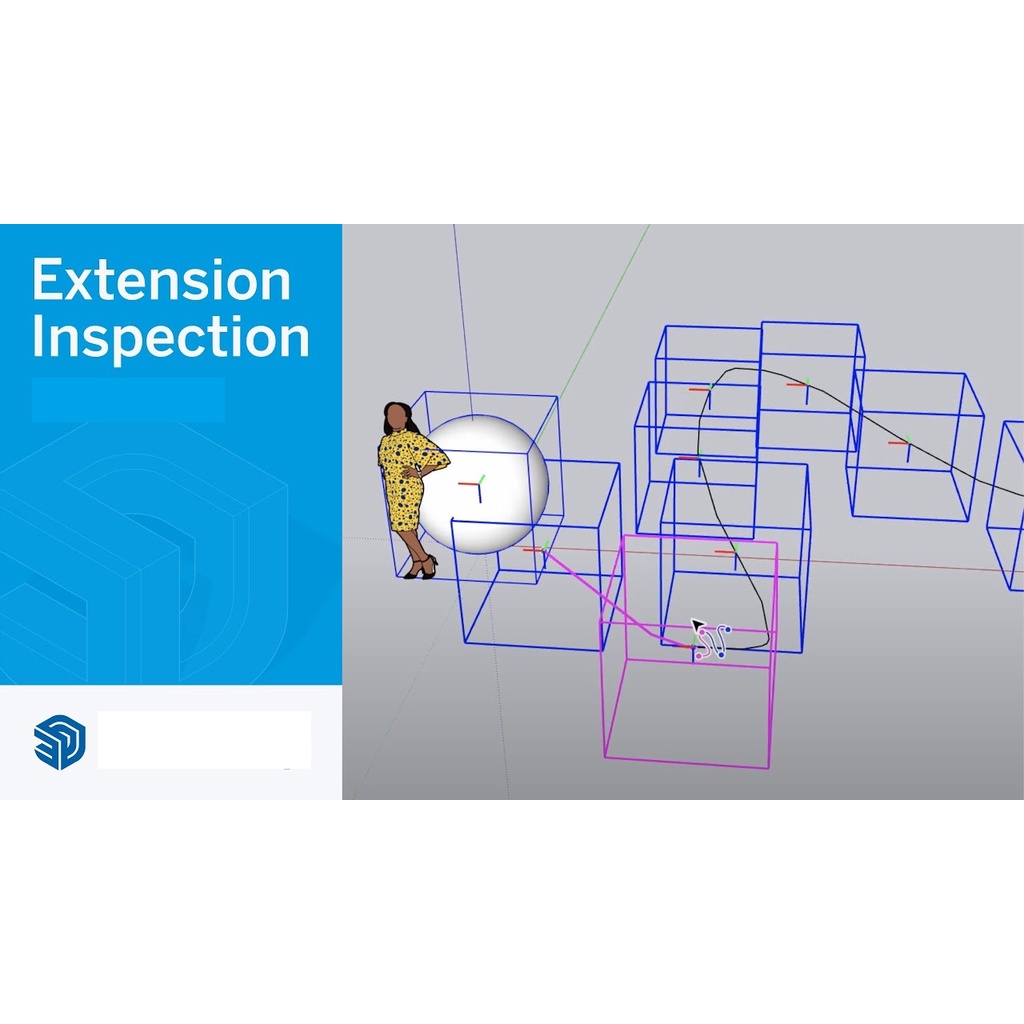 Extension Inspection